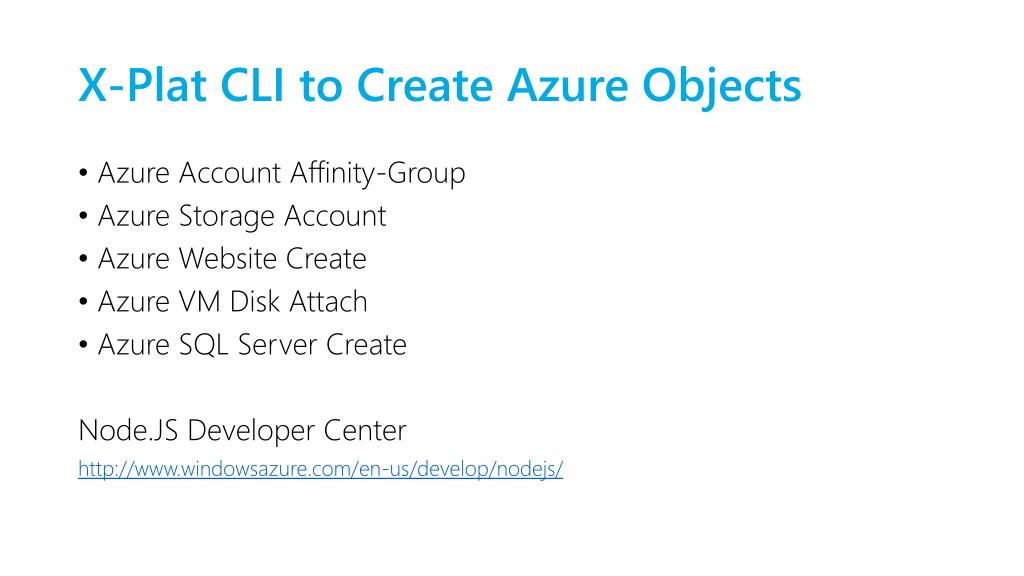 X-Plat CLI to Create Azure Objects

• Azure Account Affinity-Group
• Azure Storage Account
• Azure Website Create
• Azure VM Disk Attach
• Azure SQL Server Create

Node.JS Developer Center
http://www.windowsazure.com/en-us/develop/nodejs/